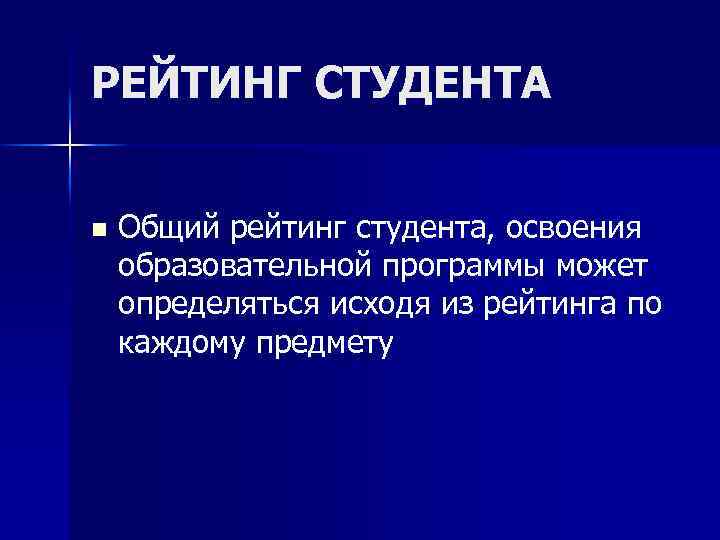 РЕЙТИНГ СТУДЕНТА

■ Общий рейтинг студента, освоения образовательной программы может определяться исходя из рейтинга по каждому предмету